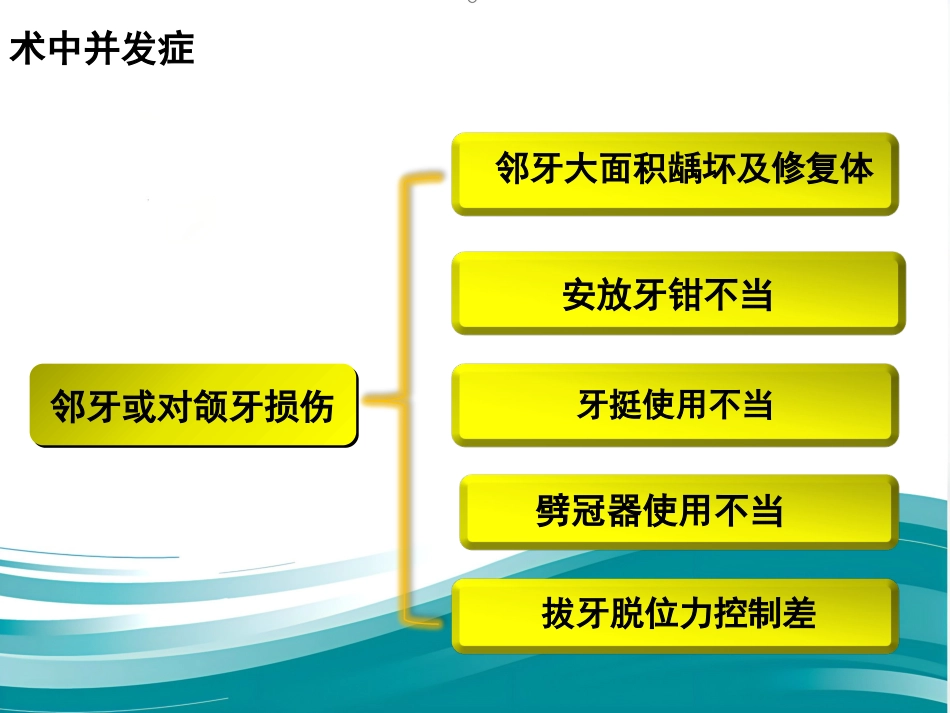 术中并发症

邻牙或对颌牙损伤

邻牙大面积龋坏及修复体

安放牙钳不当

牙挺使用不当

劈冠器使用不当

拔牙脱位力控制差